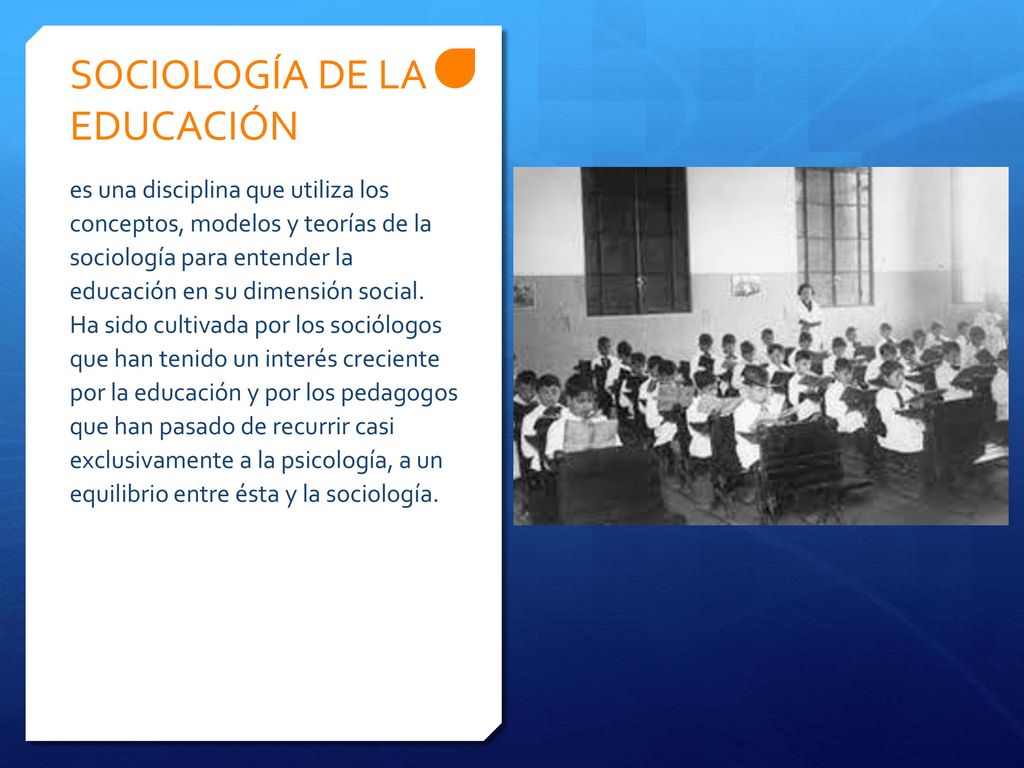 SOCIOLOGÍA DE LA EDUCACIÓN

es una disciplina que utiliza los conceptos, modelos y teorías de la sociología para entender la educación en su dimensión social. Ha sido cultivada por los sociólogos que han tenido un interés creciente por la educación y por los pedagogos que han pasado de recurrir casi exclusivamente a la psicología, a un equilibrio entre ésta y la sociología.